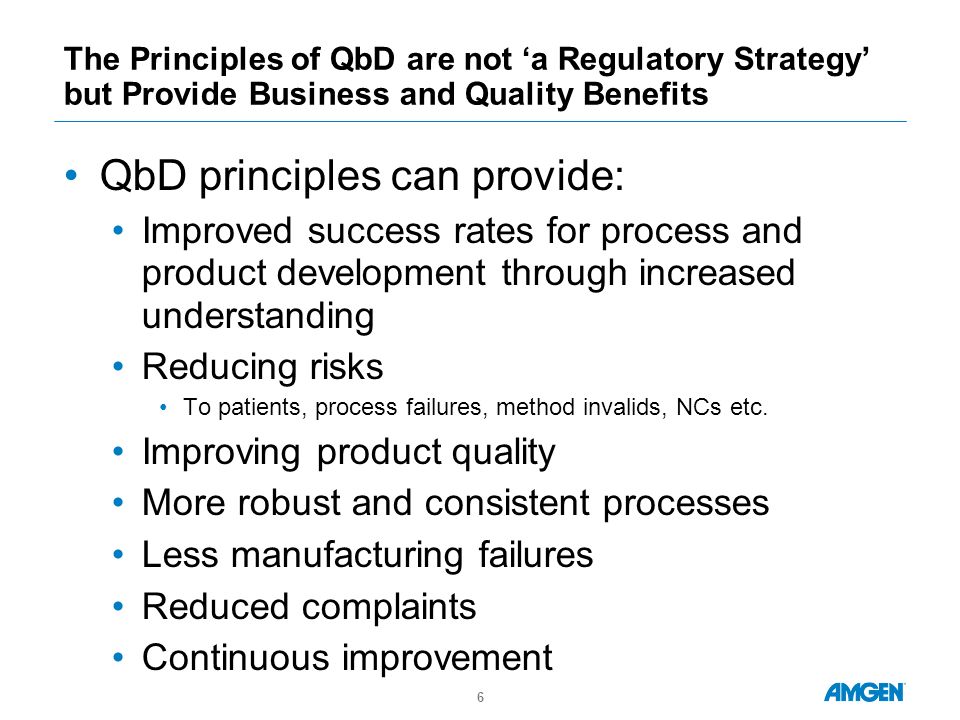 The Principles of QbD are not ‘a Regulatory Strategy’ but Provide Business and Quality Benefits

• QbD principles can provide:

• Improved success rates for process and product development through increased understanding

• Reducing risks

• To patients, process failures, method invalids, NCs etc.

• Improving product quality

• More robust and consistent processes

• Less manufacturing failures

• Reduced complaints

• Continuous improvement

6

AMGEN